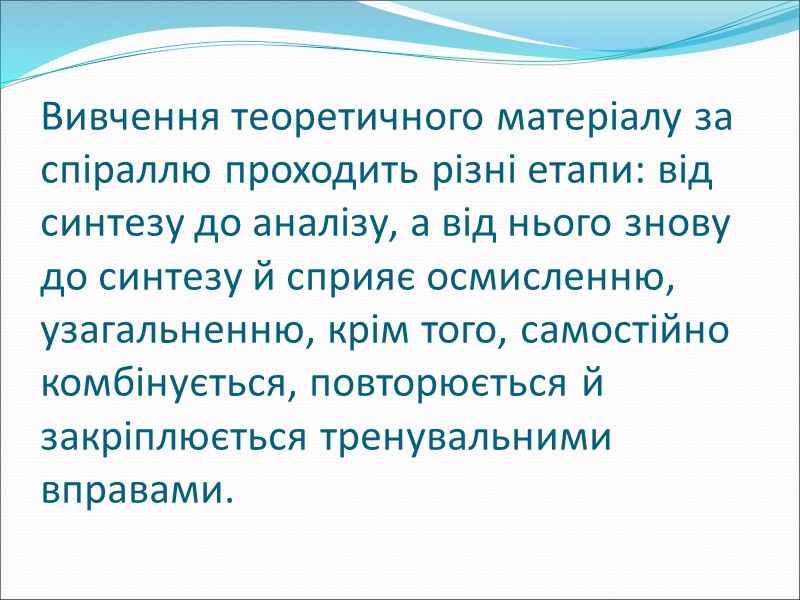 Вивчення теоретичного матеріалу за спіраллю проходить різні етапи: від синтезу до аналізу, а від нього знову до синтезу й сприяє осмисленню, узагальненню, крім того, самостійно комбінується, повторюється й закріплюється тренувальними вправами.